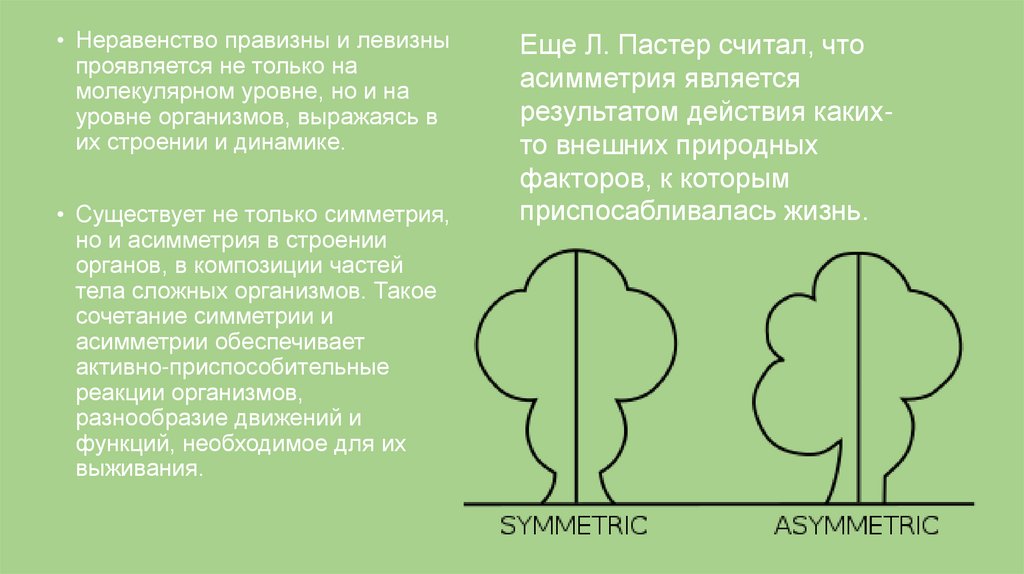 • Неравенство правизны и левизны проявляется не только на молекулярном уровне, но и на уровне организмов, выражаясь в их строении и динамике.

• Существует не только симметрия, но и асимметрия в строении органов, в композиции частей тела сложных организмов. Такое сочетание симметрии и асимметрии обеспечивает активно-приспособительные реакции организмов, разнообразие движений и функций, необходимое для их выживания.

Еще Л. Пастер считал, что асимметрия является результатом действия каких-то внешних природных факторов, к которым приспосабливалась жизнь.

SYMMETRIC

ASYMMETRIC